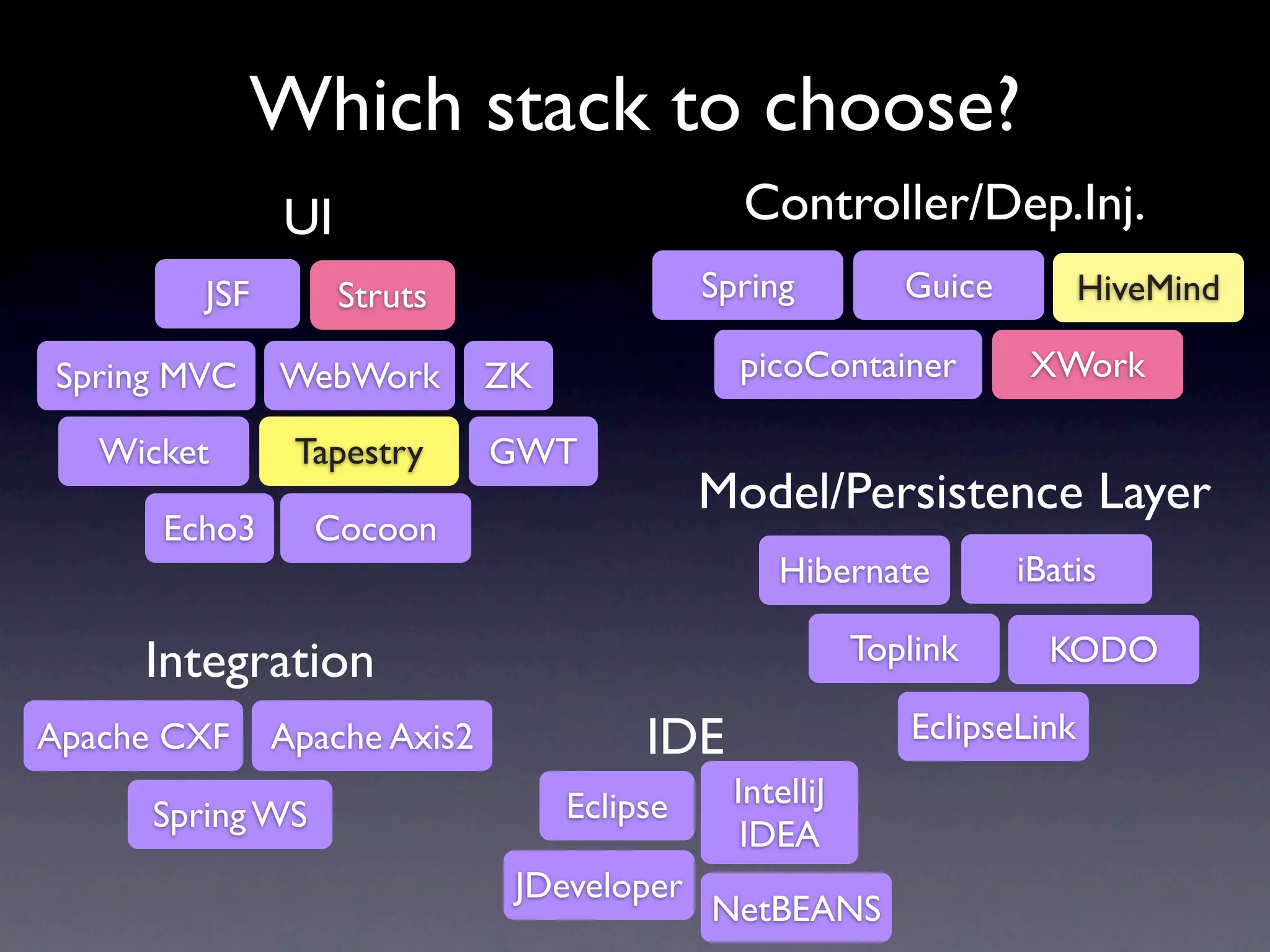 Which stack to choose?

UI

JSF
Struts
Spring MVC
WebWork
ZK
Wicket
Tapestry
GWT
Echo3
Cocoon

Controller/Dep.Inj.

Spring
Guice
HiveMind
picoContainer
XWork

Model/Persistence Layer

Hibernate
iBatis
Toplink
KODO
EclipseLink

Integration

Apache CXF
Apache Axis2
Spring WS

IDE

Eclipse
IntelliJ IDEA
JDeveloper
NetBEANS